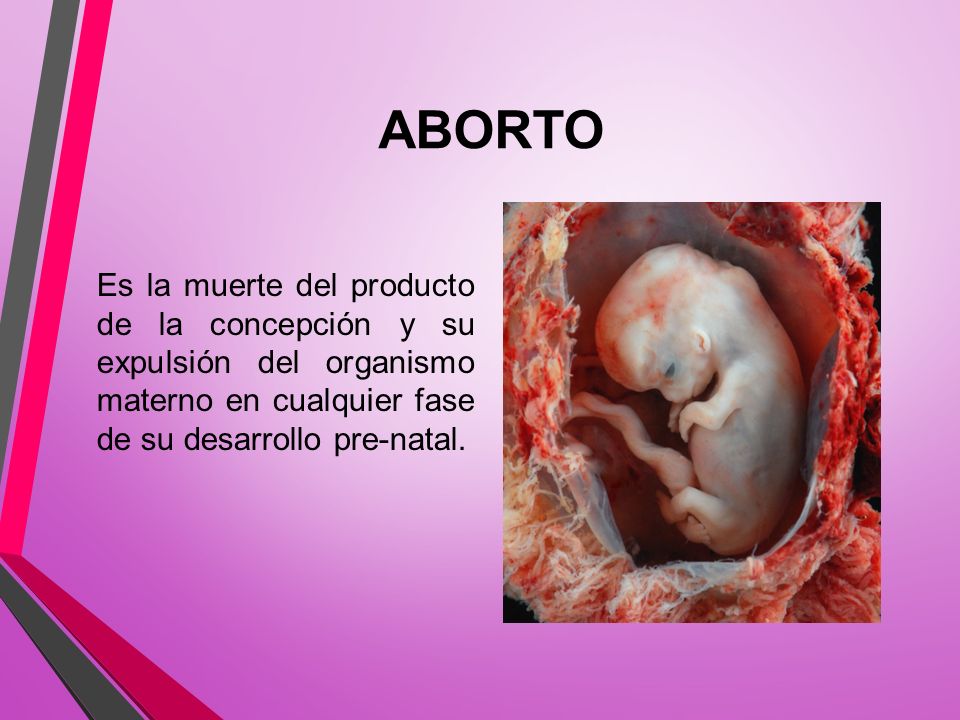 ABORTO

Es la muerte del producto de la concepción y su expulsión del organismo materno en cualquier fase de su desarrollo pre-natal.